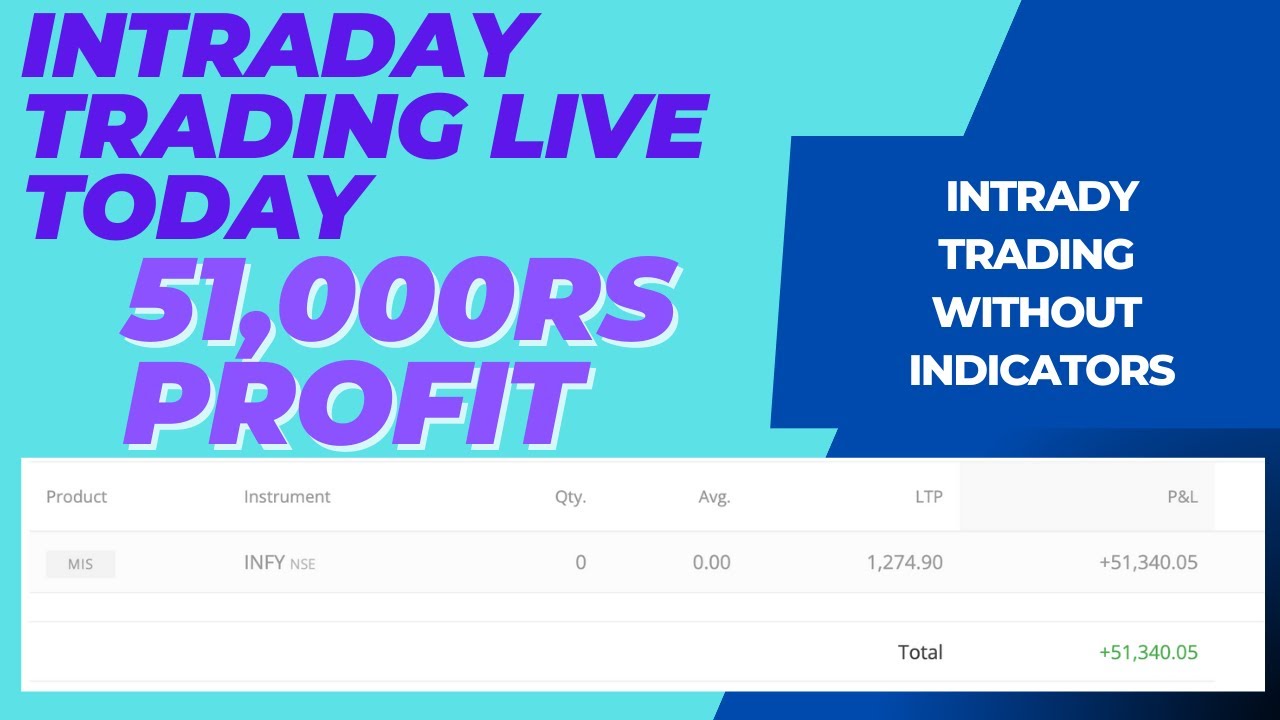 INTRADAY TRADING LIVE TODAY

51,000RS PROFIT

INTRADY TRADING WITHOUT INDICATORS

| Product | Instrument | Qty. | Avg. | LTP | P&L |
|---|---|---|---|---|---|
| MIS | INFY NSE | 0 | 0.00 | 1,274.90 | +51,340.05 |
| | | | | Total | +51,340.05 |